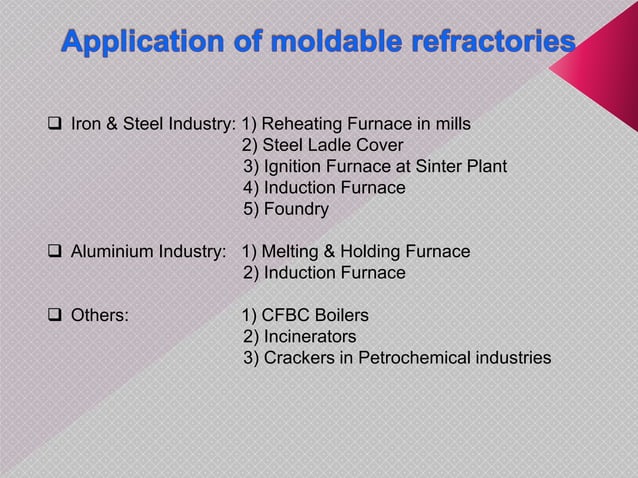 Application of moldable refractories

❑ Iron & Steel Industry: 1) Reheating Furnace in mills
2) Steel Ladle Cover
3) Ignition Furnace at Sinter Plant
4) Induction Furnace
5) Foundry

❑ Aluminium Industry: 1) Melting & Holding Furnace
2) Induction Furnace

❑ Others: 1) CFBC Boilers
2) Incinerators
3) Crackers in Petrochemical industries